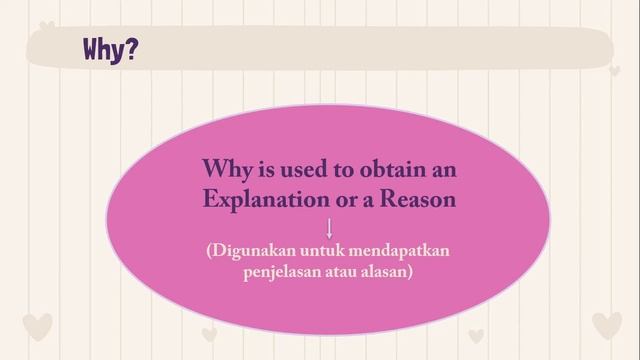 Why?

Why is used to obtain an Explanation or a Reason

↓

(Digunakan untuk mendapatkan penjelasan atau alasan)